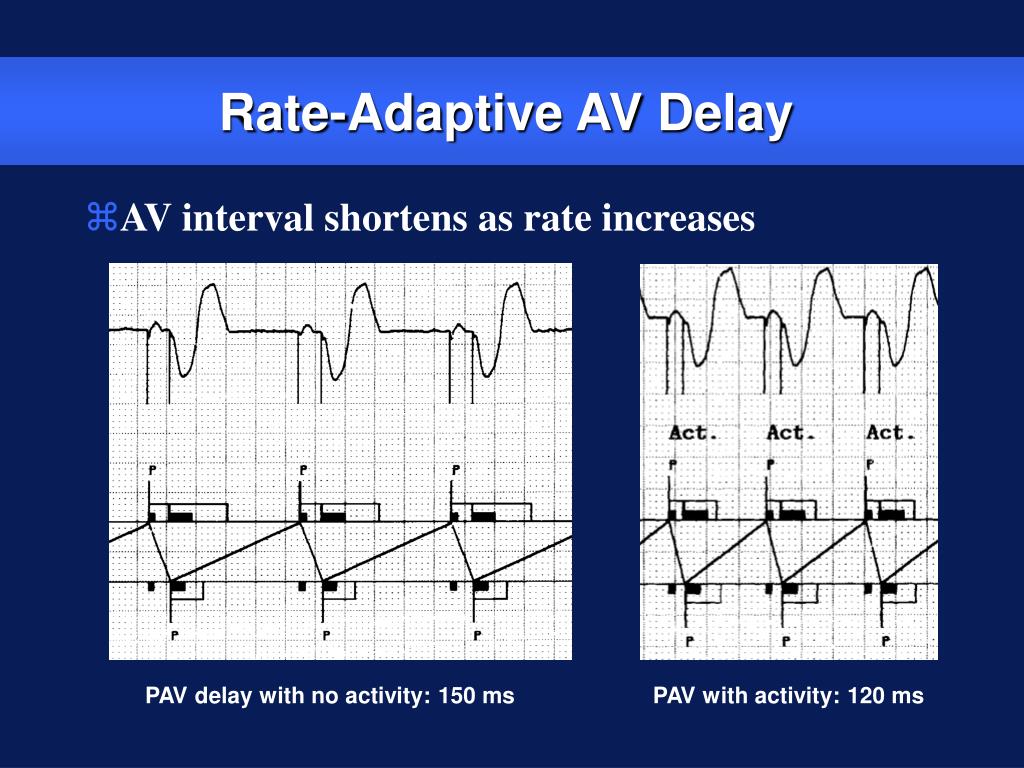 Rate-Adaptive AV Delay

⌘AV interval shortens as rate increases

P P P

P P P

Act. Act. Act.

P P P

P P P

PAV delay with no activity: 150 ms

PAV with activity: 120 ms